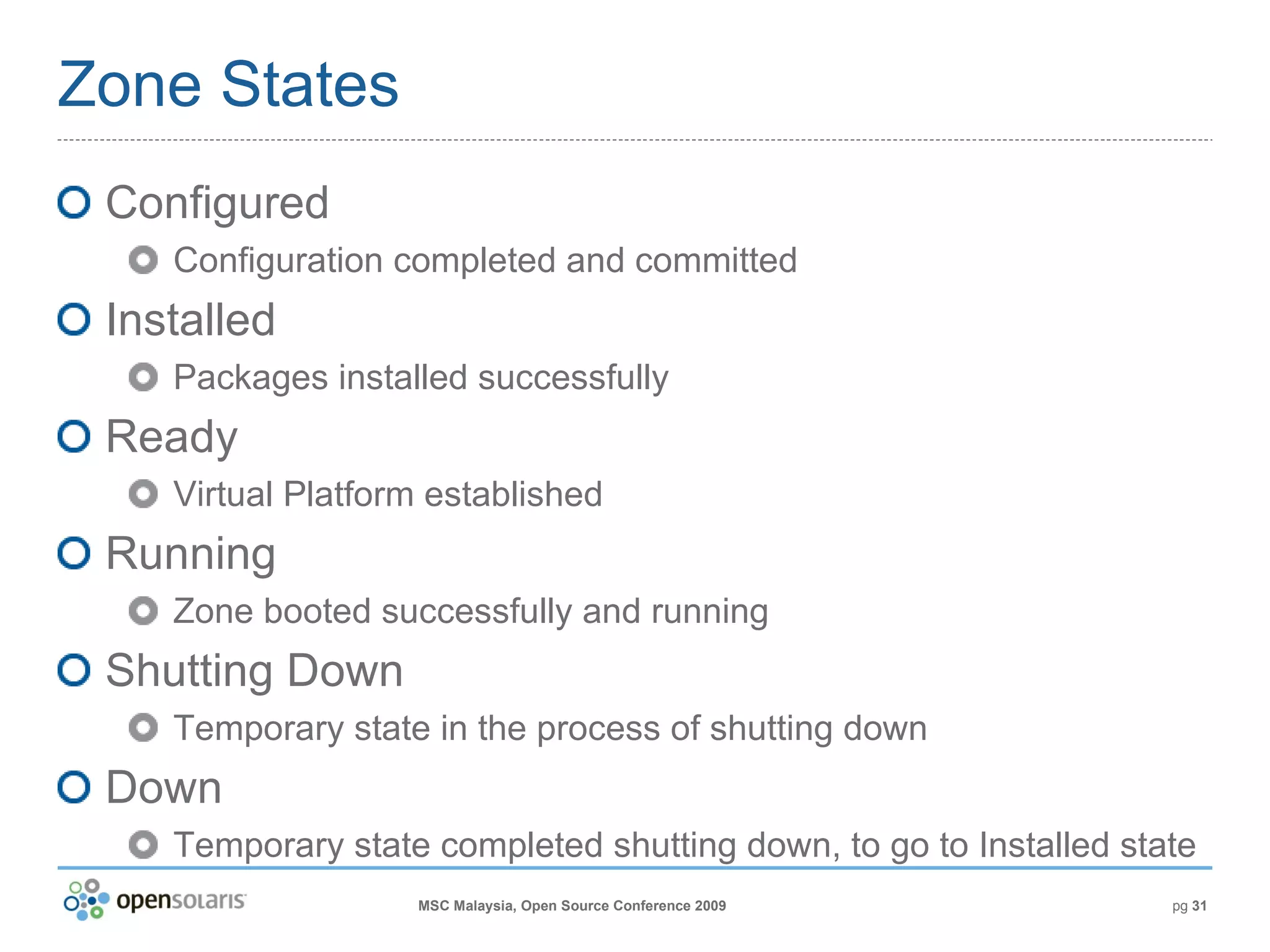 Zone States

Configured

Configuration completed and committed

Installed

Packages installed successfully

Ready

Virtual Platform established

Running

Zone booted successfully and running

Shutting Down

Temporary state in the process of shutting down

Down

Temporary state completed shutting down, to go to Installed state

opensolaris

MSC Malaysia, Open Source Conference 2009

pg 31